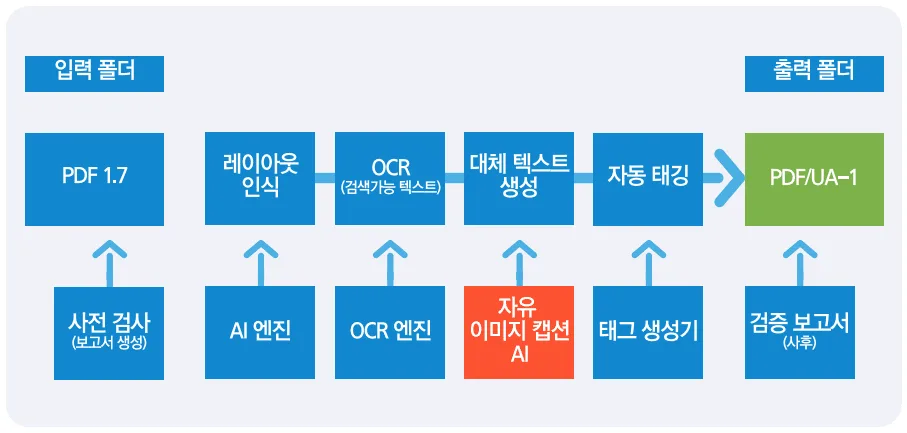 입력 폴더

출력 폴더

PDF 1.7

레이아웃 인식

OCR
(검색가능 텍스트)

대체 텍스트 생성

자동 태깅

PDF/UA-1

사전 검사
(보고서 생성)

AI 엔진

OCR 엔진

자유 이미지 캡션 AI

태그 생성기

검증 보고서
(사후)